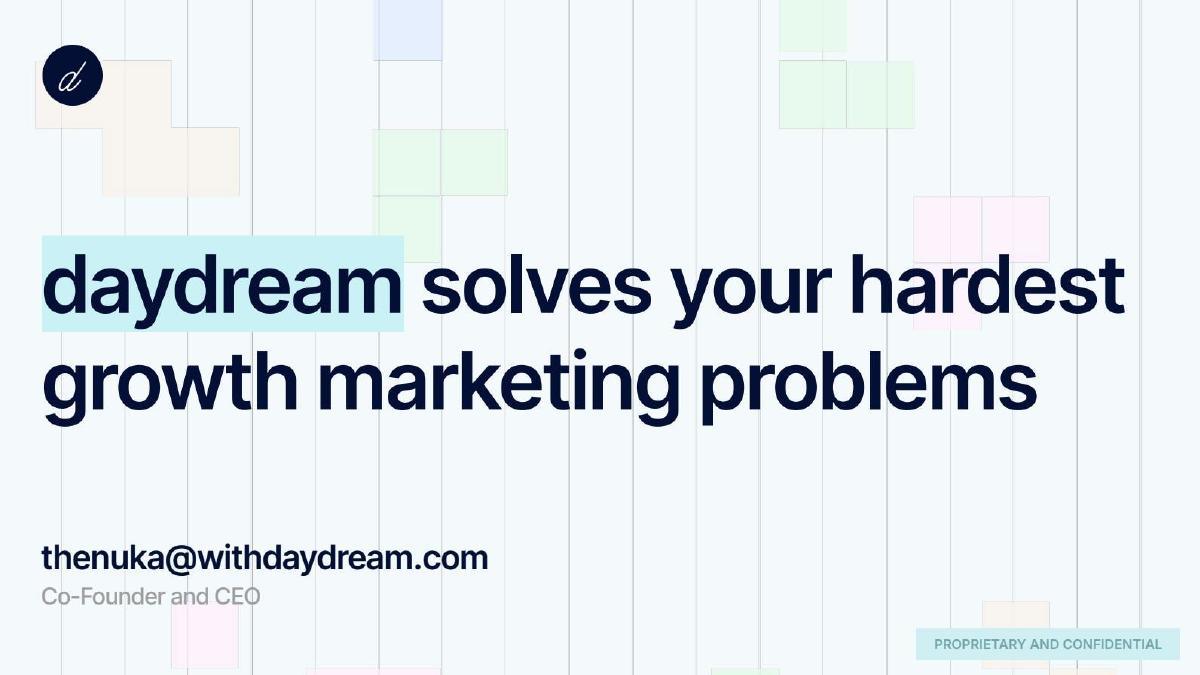 d

daydream solves your hardest growth marketing problems

thenuka@withdaydream.com
Co-Founder and CEO

PROPRIETARY AND CONFIDENTIAL